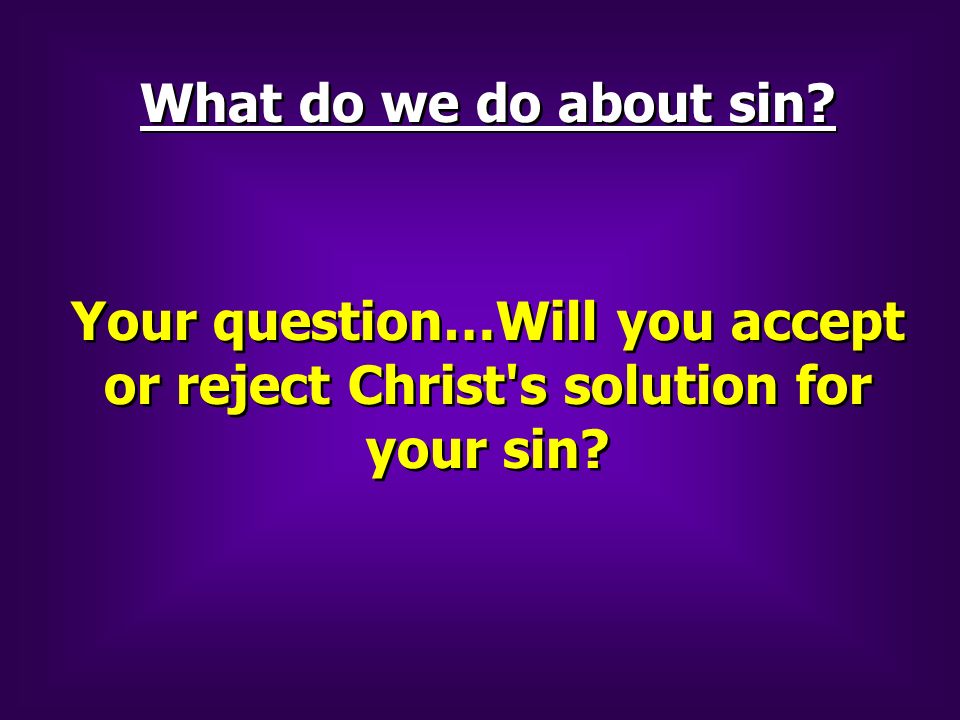 What do we do about sin?

Your question…Will you accept or reject Christ's solution for your sin?